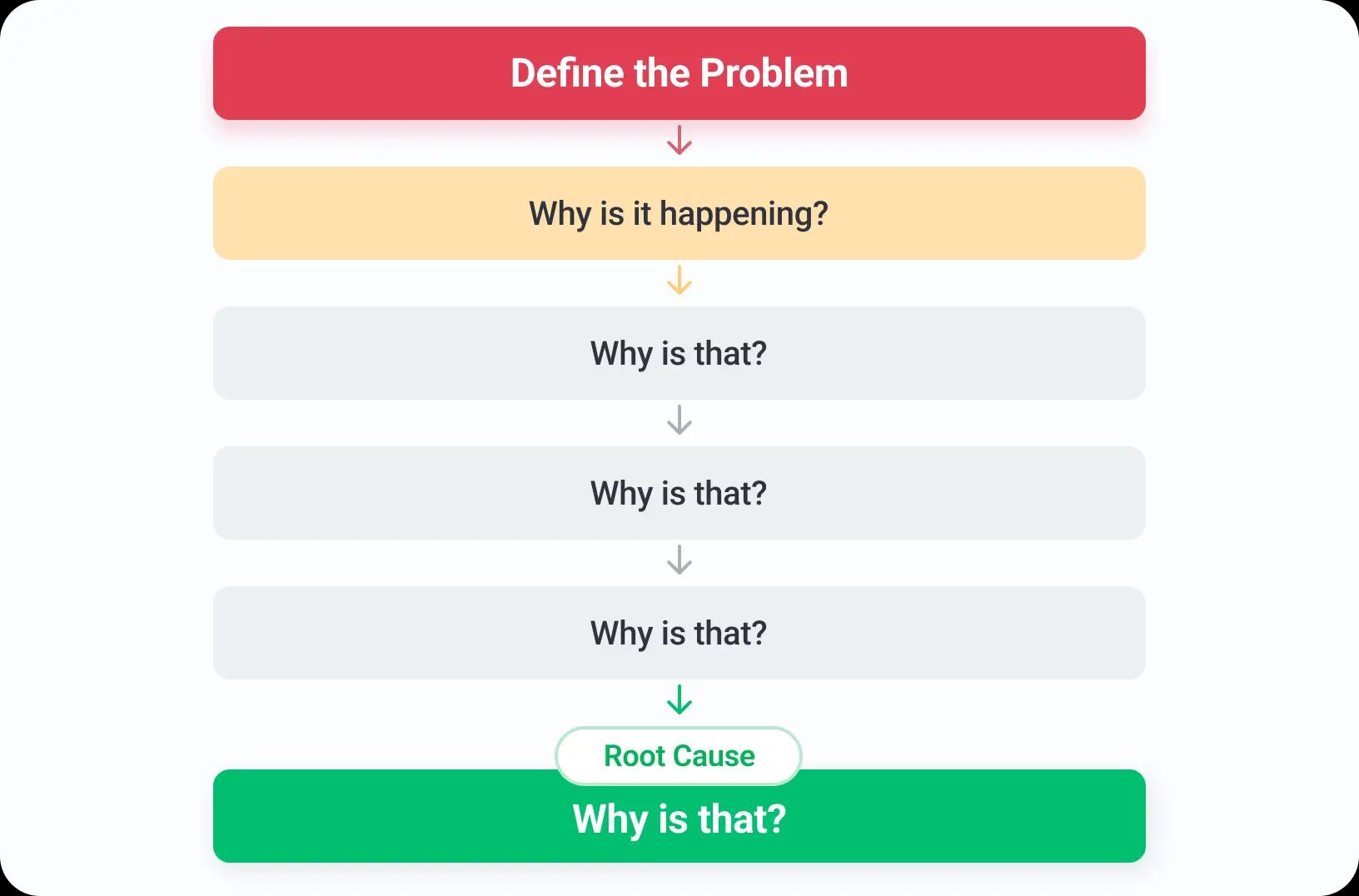 Define the Problem

Why is it happening?

Why is that?

Why is that?

Why is that?

Root Cause

Why is that?